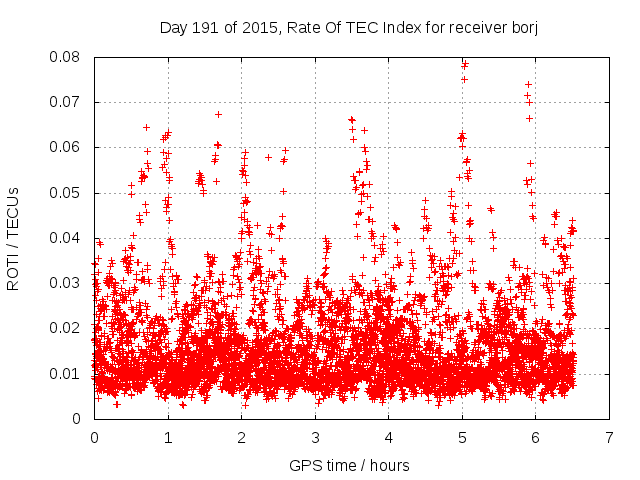 Day 191 of 2015, Rate Of TEC Index for receiver borj

ROTI / TECUs

0.08
0.07
0.06
0.05
0.04
0.03
0.02
0.01
0

0 1 2 3 4 5 6 7

GPS time / hours